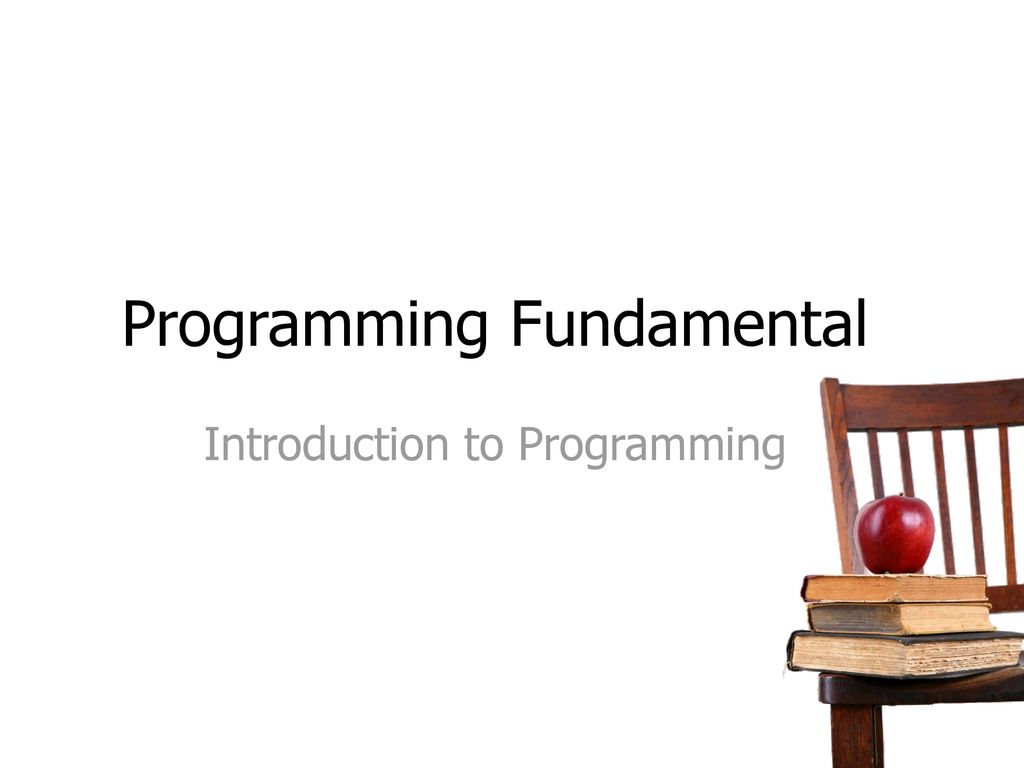 Programming Fundamental

Introduction to Programming